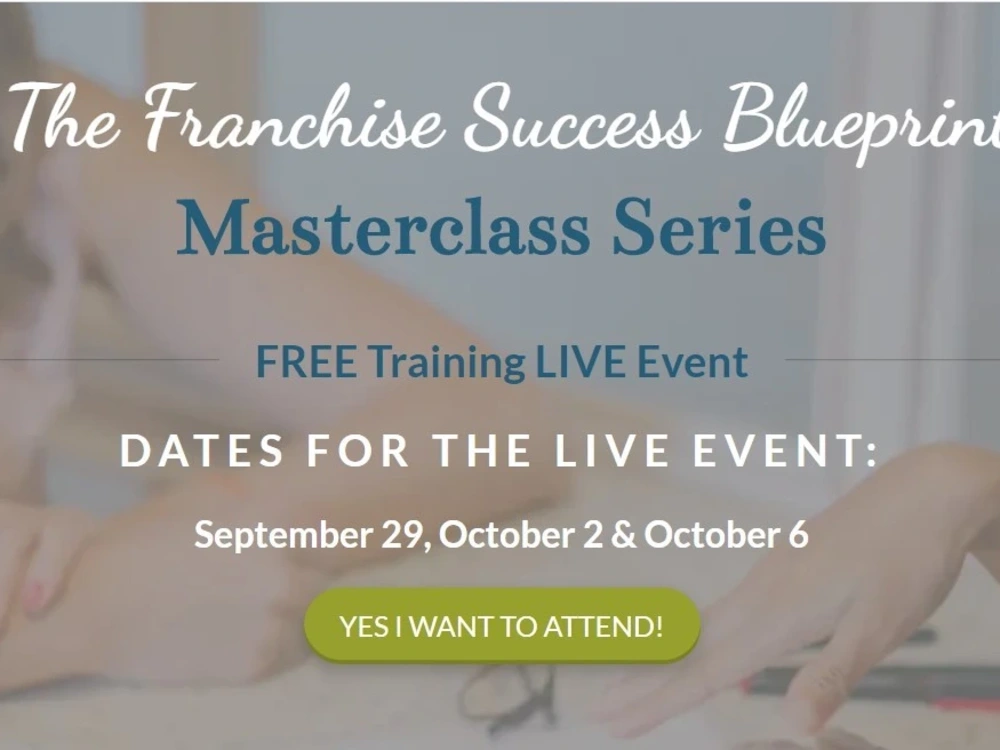 The Franchise Success Blueprint

Masterclass Series

FREE Training LIVE Event

DATES FOR THE LIVE EVENT:

September 29, October 2 & October 6

YES I WANT TO ATTEND!